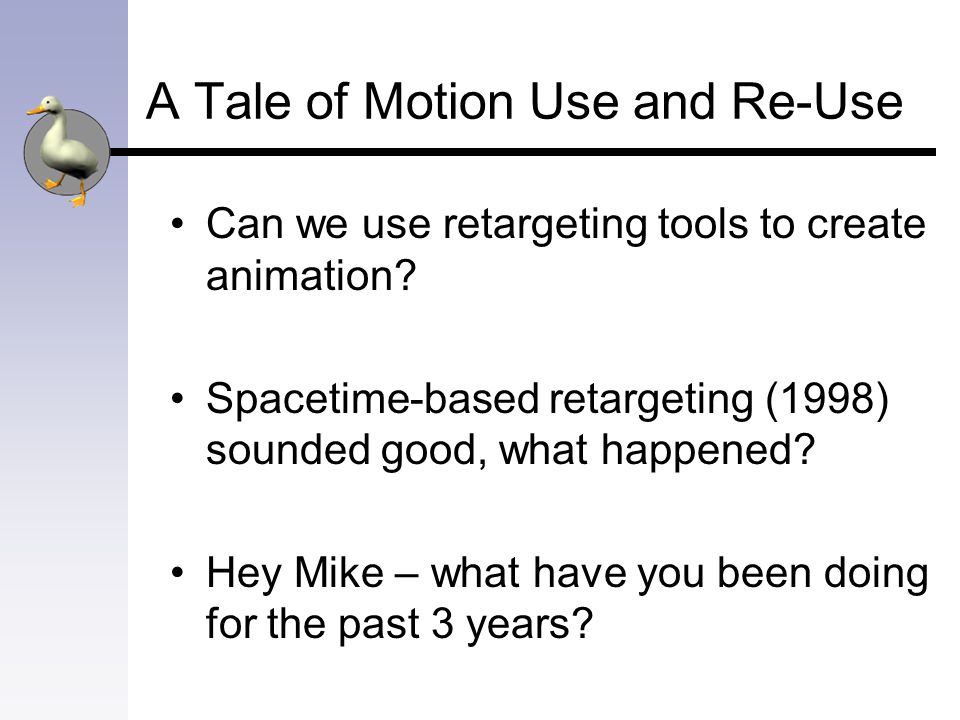 A Tale of Motion Use and Re-Use

• Can we use retargeting tools to create animation?

• Spacetime-based retargeting (1998) sounded good, what happened?

• Hey Mike – what have you been doing for the past 3 years?